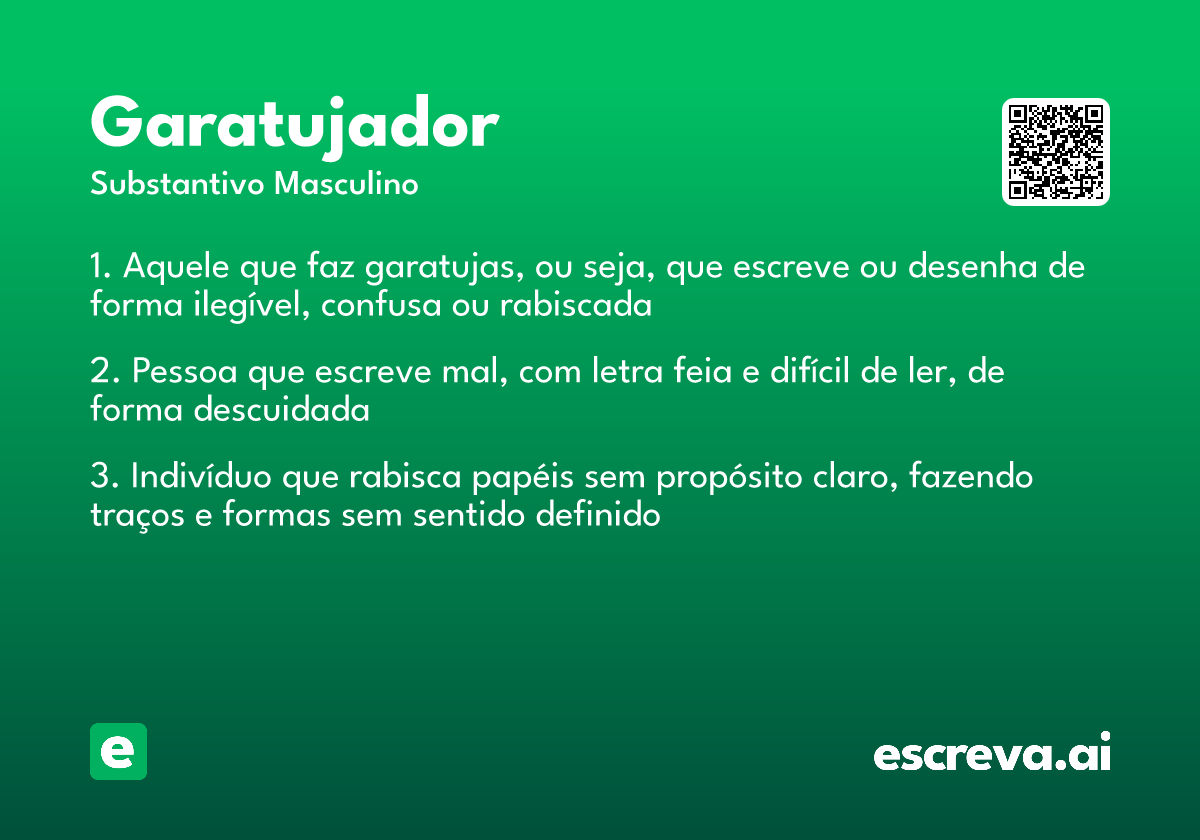 Garatujador
Substantivo Masculino

1. Aquele que faz garatujas, ou seja, que escreve ou desenha de forma ilegível, confusa ou rabiscada

2. Pessoa que escreve mal, com letra feia e difícil de ler, de forma descuidada

3. Indivíduo que rabisca papéis sem propósito claro, fazendo traços e formas sem sentido definido

e

escreva.ai